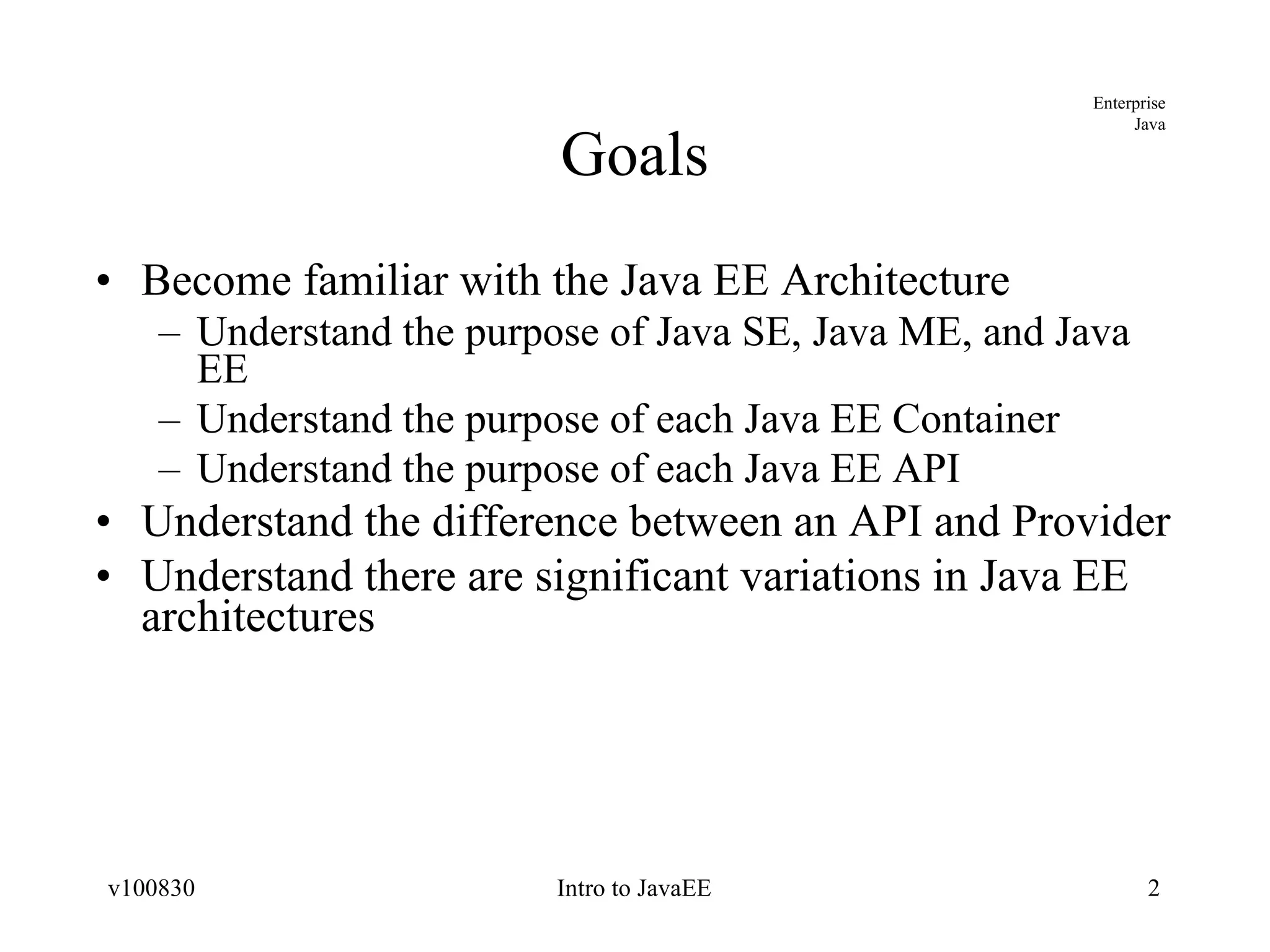 Enterprise Java

Goals

• Become familiar with the Java EE Architecture
  – Understand the purpose of Java SE, Java ME, and Java EE
  – Understand the purpose of each Java EE Container
  – Understand the purpose of each Java EE API
• Understand the difference between an API and Provider
• Understand there are significant variations in Java EE architectures

v100830

Intro to JavaEE

2